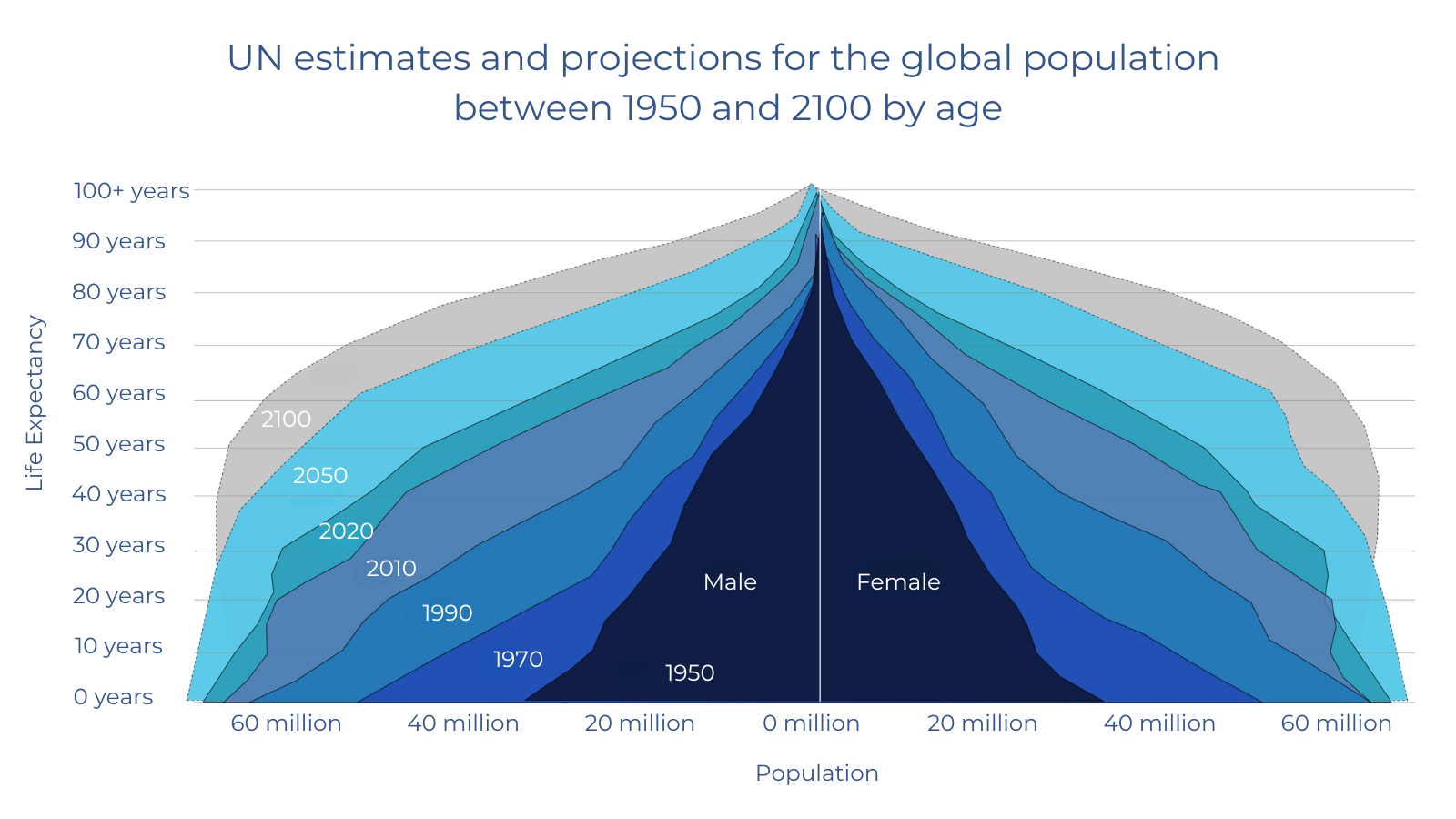 UN estimates and projections for the global population between 1950 and 2100 by age

Life Expectancy

100+ years
90 years
80 years
70 years
60 years
50 years
40 years
30 years
20 years
10 years
0 years

2100
2050
2020
2010
1990
1970
1950
Male
Female

60 million
40 million
20 million
0 million
20 million
40 million
60 million

Population